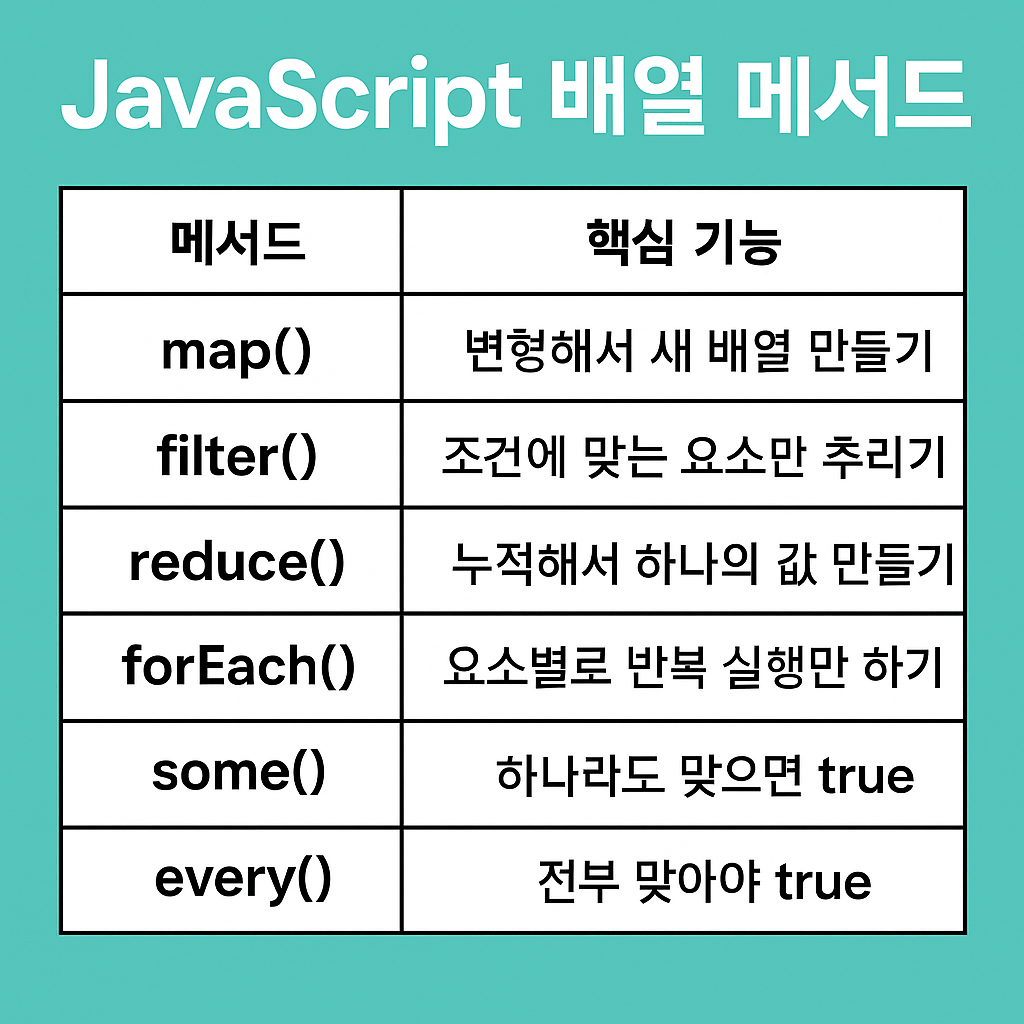 JavaScript 배열 메서드

| 메서드 | 핵심 기능 |
|---|---|
| map() | 변형해서 새 배열 만들기 |
| filter() | 조건에 맞는 요소만 추리기 |
| reduce() | 누적해서 하나의 값 만들기 |
| forEach() | 요소별로 반복 실행만 하기 |
| some() | 하나라도 맞으면 true |
| every() | 전부 맞아야 true |